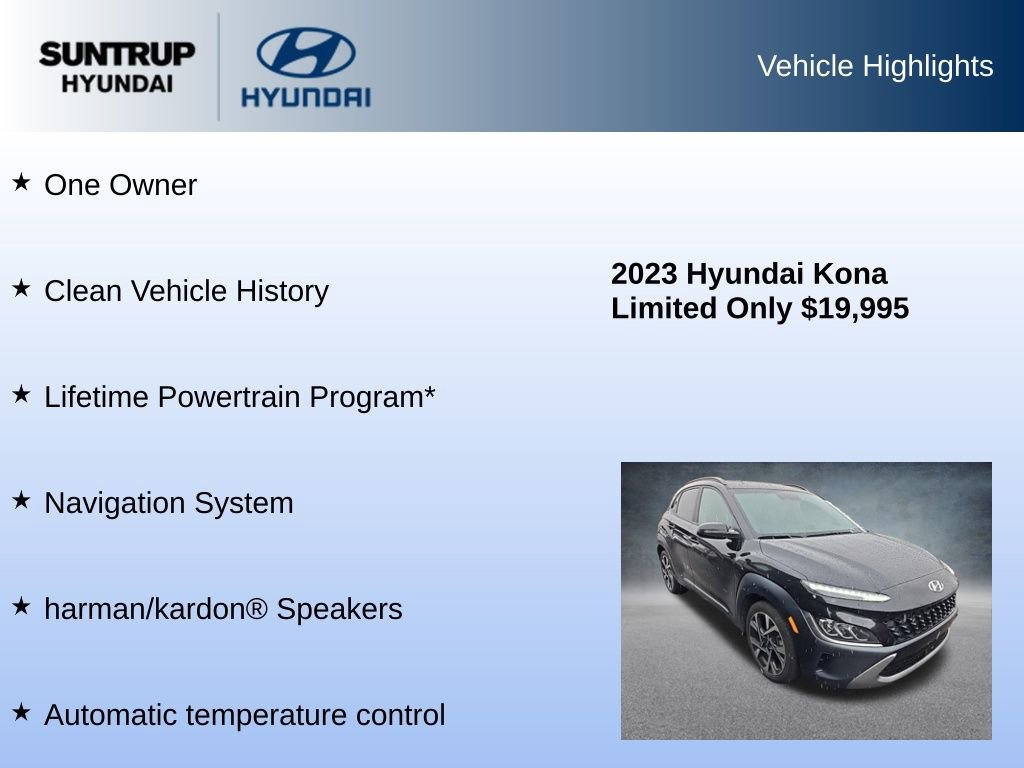 SUNTRUP HYUNDAI

HYUNDAI

Vehicle Highlights

★ One Owner

★ Clean Vehicle History

★ Lifetime Powertrain Program*

★ Navigation System

★ harman/kardon® Speakers

★ Automatic temperature control

2023 Hyundai Kona Limited Only $19,995